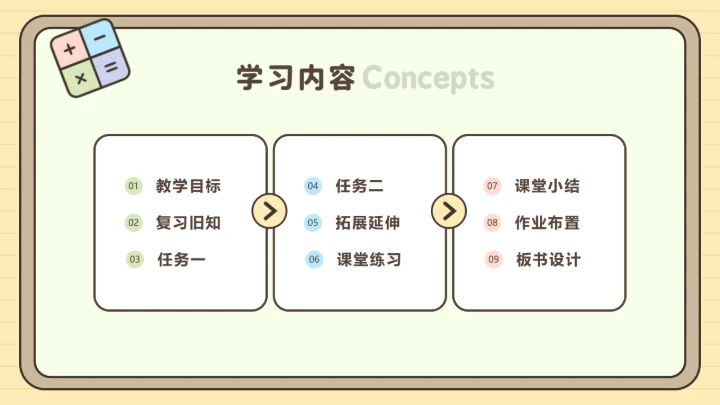 + − × =

学习内容 Concepts

01 教学目标
02 复习旧知
03 任务一

04 任务二
05 拓展延伸
06 课堂练习

07 课堂小结
08 作业布置
09 板书设计